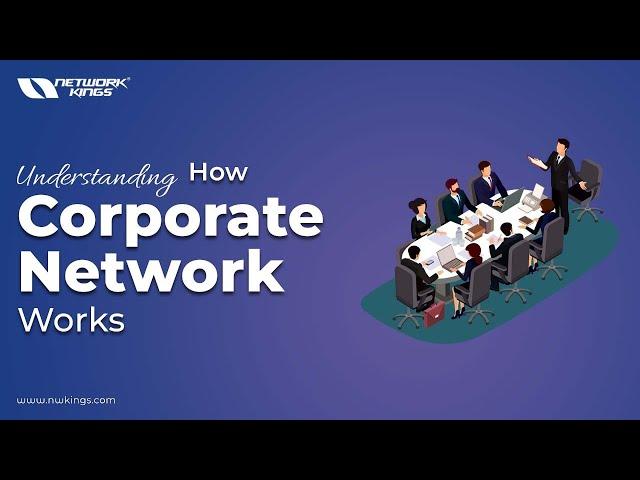 NETWORK KINGS

Understanding How Corporate Network Works

www.nwkings.com